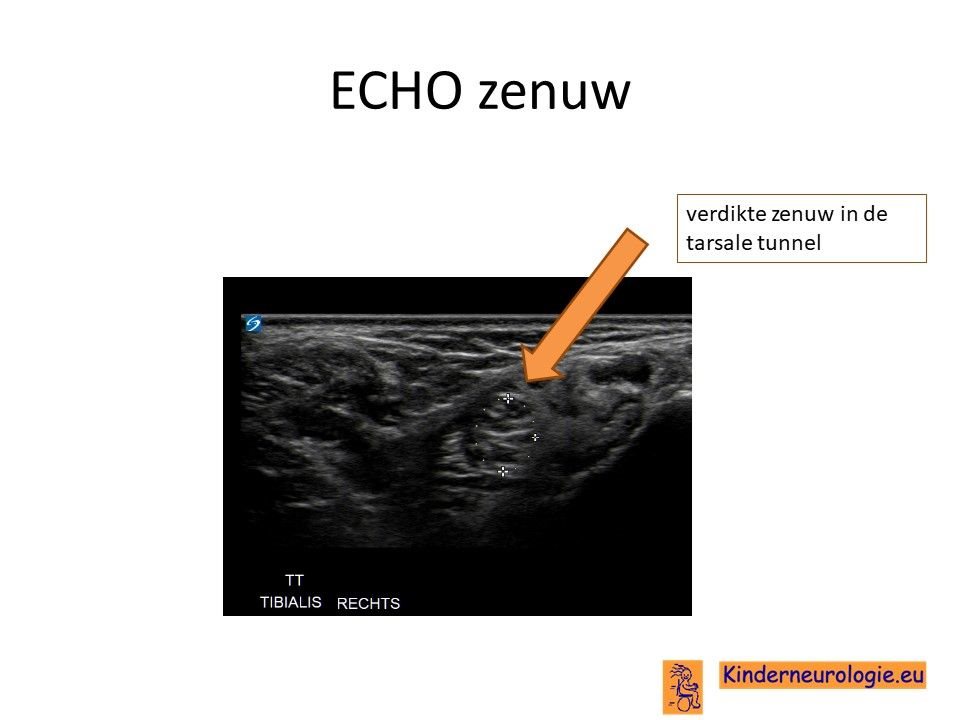 ECHO zenuw

verdikte zenuw in de tarsale tunnel

TT
TIBIALIS RECHTS

Kinderneurologie.eu